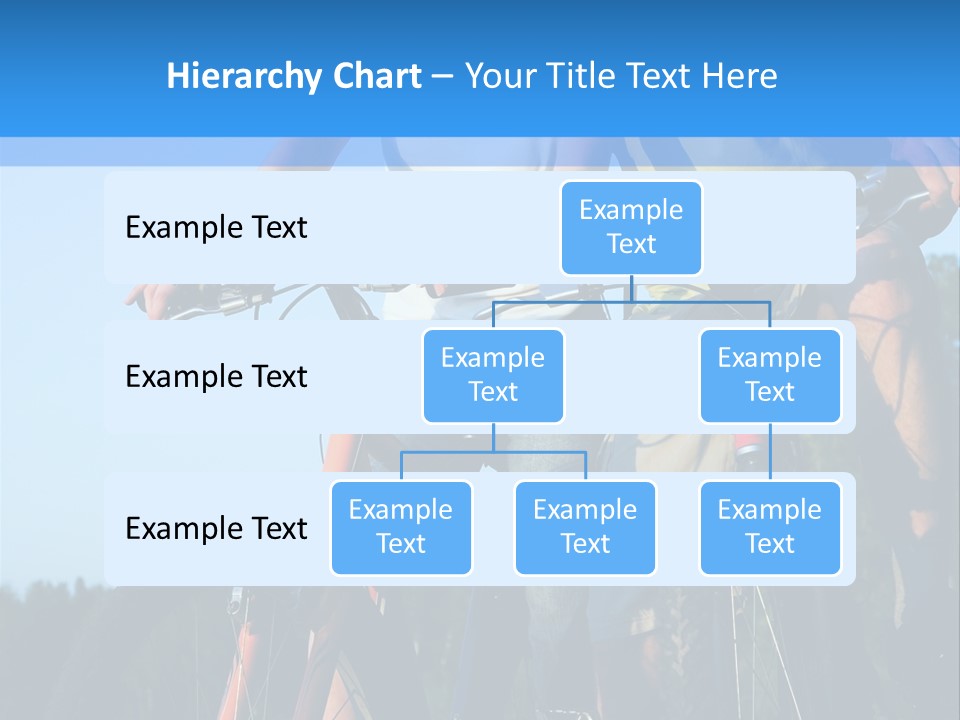 Hierarchy Chart – Your Title Text Here

Example Text

Example Text

Example Text

Example Text

Example Text

Example Text

Example Text

Example Text

Example Text